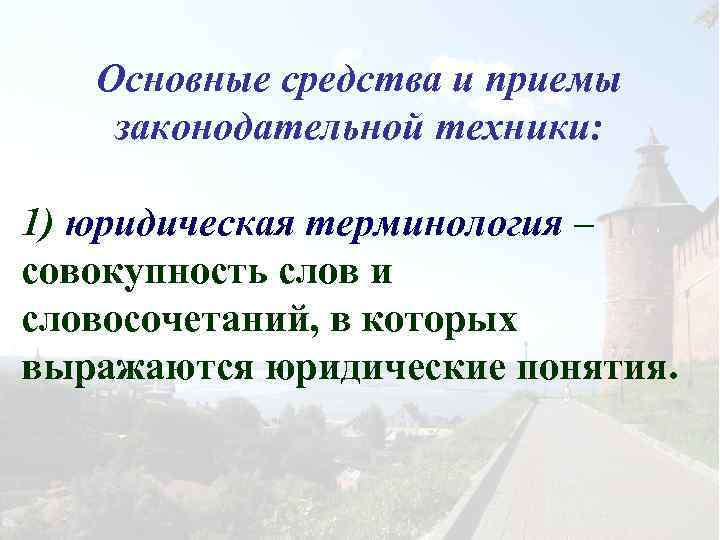 Основные средства и приемы законодательной техники:

1) юридическая терминология – совокупность слов и словосочетаний, в которых выражаются юридические понятия.